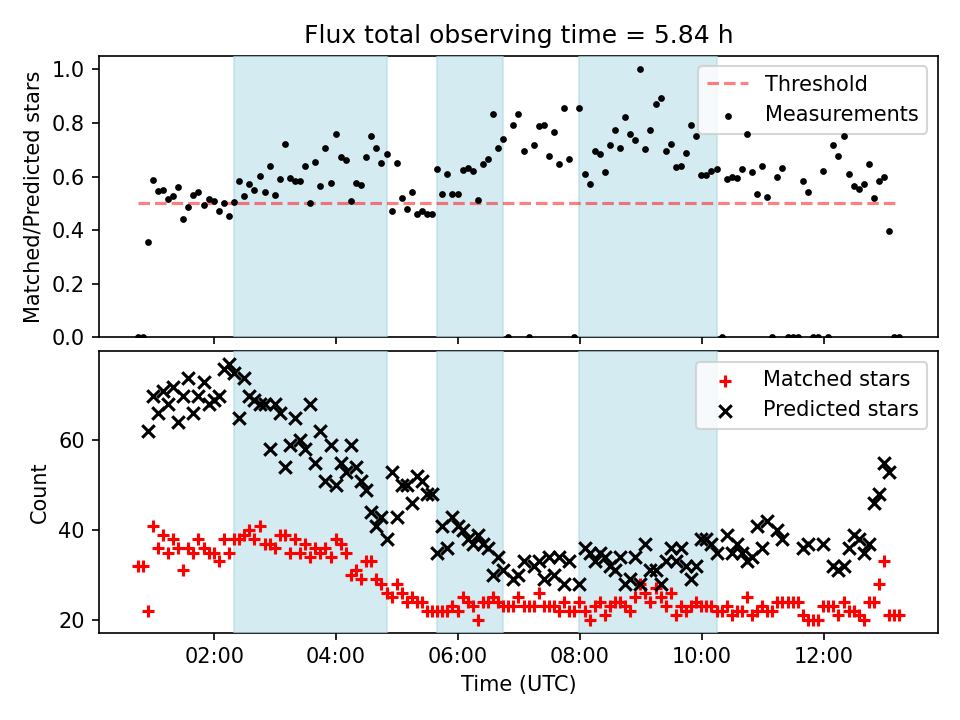 Flux total observing time = 5.84 h

Matched/Predicted stars

1.0
0.8
0.6
0.4
0.2
0.0

Threshold
Measurements

Count

60
40
20

Matched stars
Predicted stars

02:00
04:00
06:00
08:00
10:00
12:00

Time (UTC)